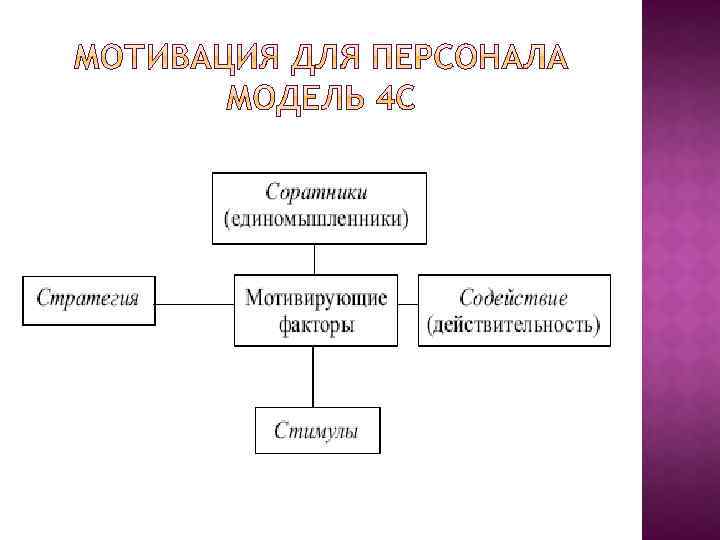 МОТИВАЦИЯ ДЛЯ ПЕРСОНАЛА МОДЕЛЬ 4С

Соратники
(единомышленники)

Стратегия

Мотивирующие факторы

Содействие
(действительность)

Стимулы